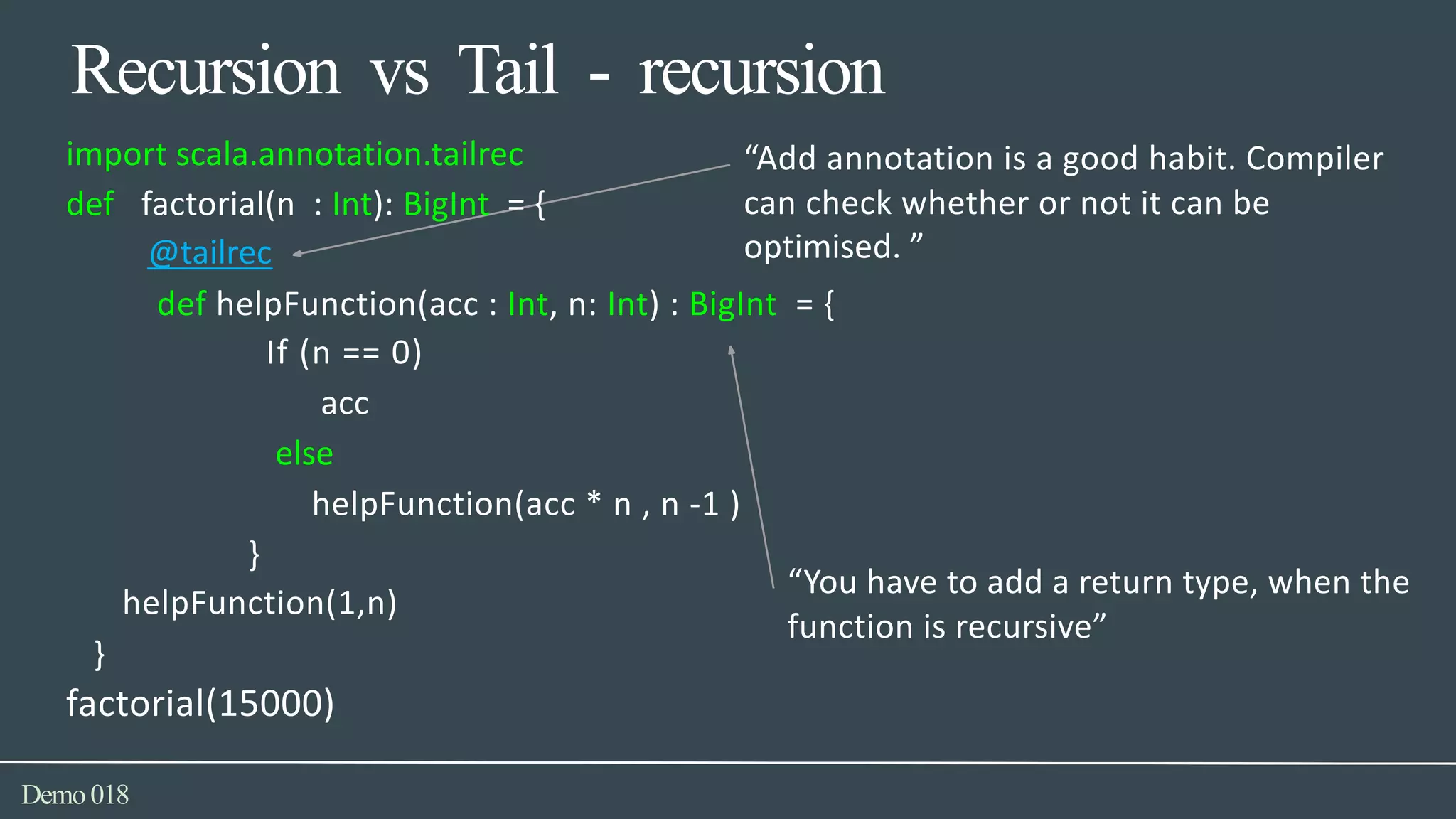 Recursion vs Tail - recursion

import scala.annotation.tailrec
def factorial(n : Int): BigInt = {
@tailrec
def helpFunction(acc : Int, n: Int) : BigInt = {
If (n == 0)
acc
else
helpFunction(acc * n , n -1 )
}
helpFunction(1,n)
}
factorial(15000)

“Add annotation is a good habit. Compiler can check whether or not it can be optimised. ”

“You have to add a return type, when the function is recursive”

Demo 018